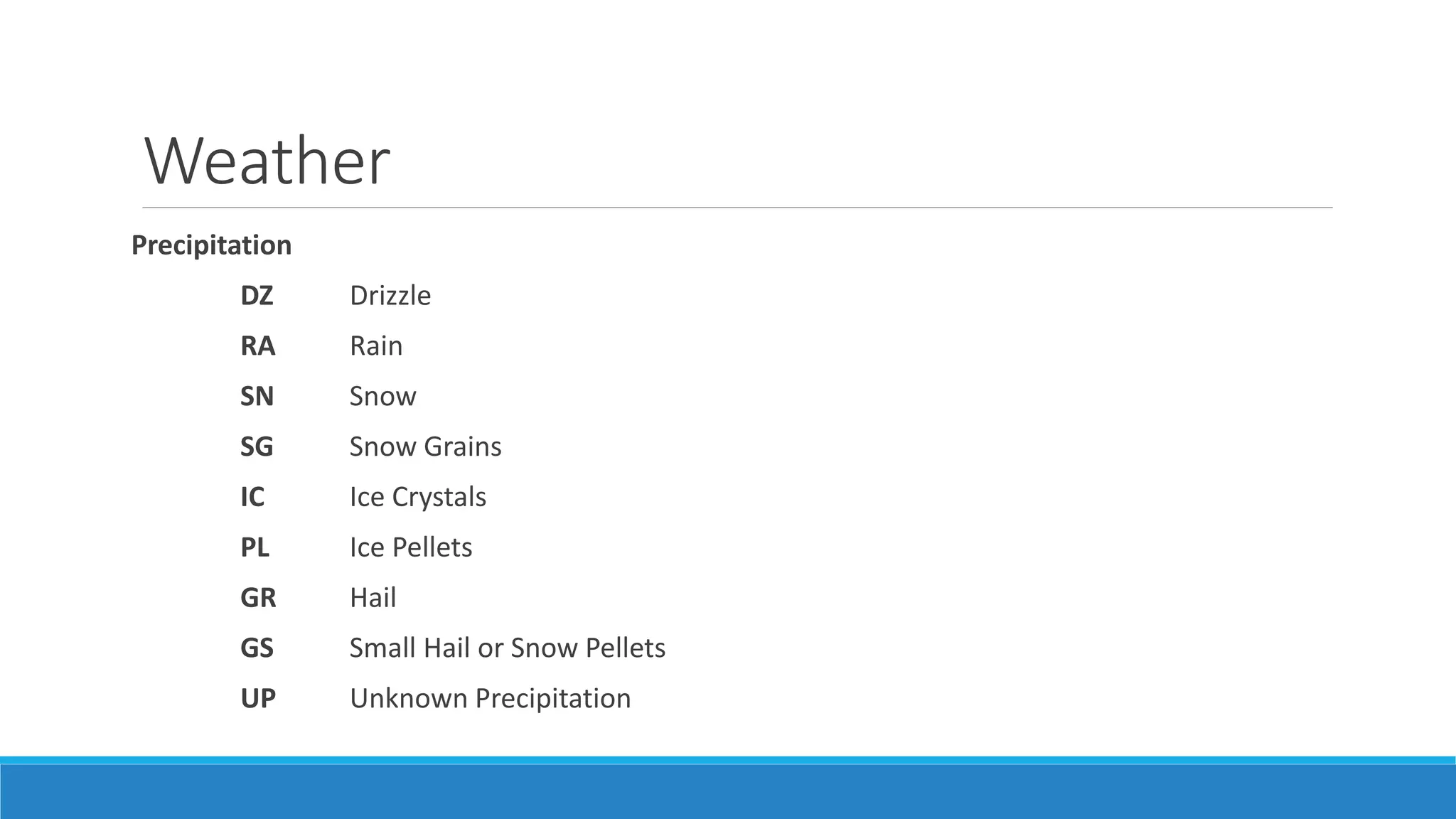 Weather

Precipitation

DZ Drizzle

RA Rain

SN Snow

SG Snow Grains

IC Ice Crystals

PL Ice Pellets

GR Hail

GS Small Hail or Snow Pellets

UP Unknown Precipitation